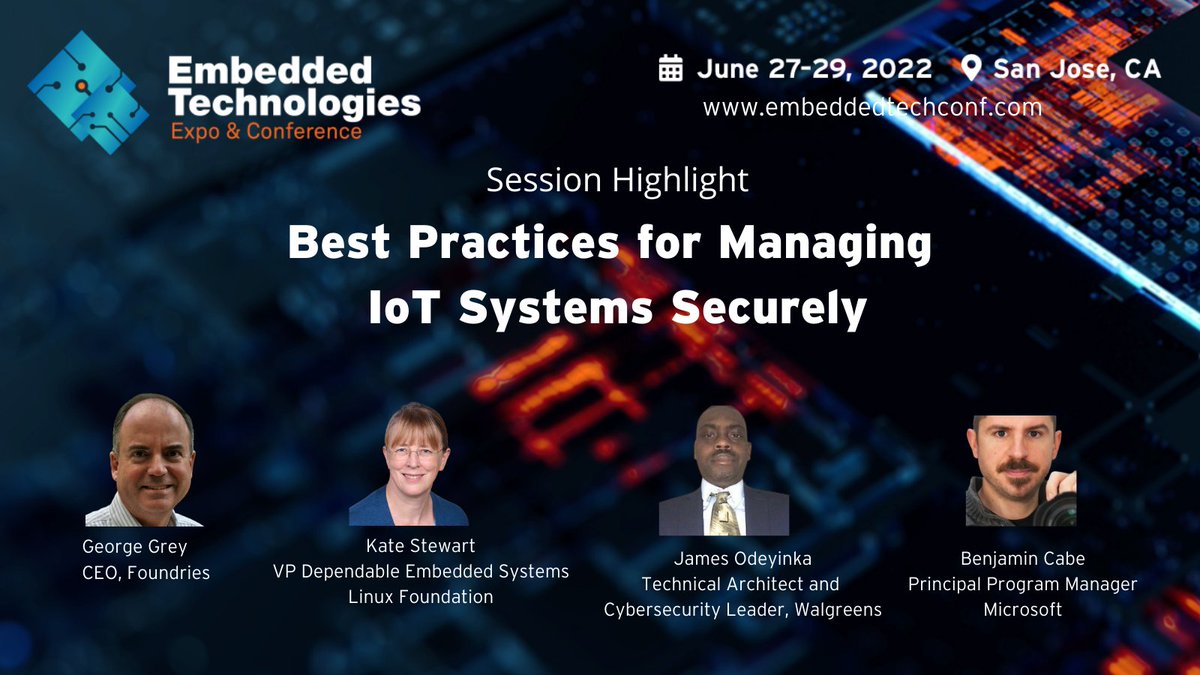 Embedded Technologies
Expo & Conference

June 27-29, 2022 San Jose, CA
www.embeddedtechconf.com

Session Highlight

Best Practices for Managing IoT Systems Securely

George Grey
CEO, Foundries

Kate Stewart
VP Dependable Embedded Systems
Linux Foundation

James Odeyinka
Technical Architect and Cybersecurity Leader, Walgreens

Benjamin Cabe
Principal Program Manager
Microsoft